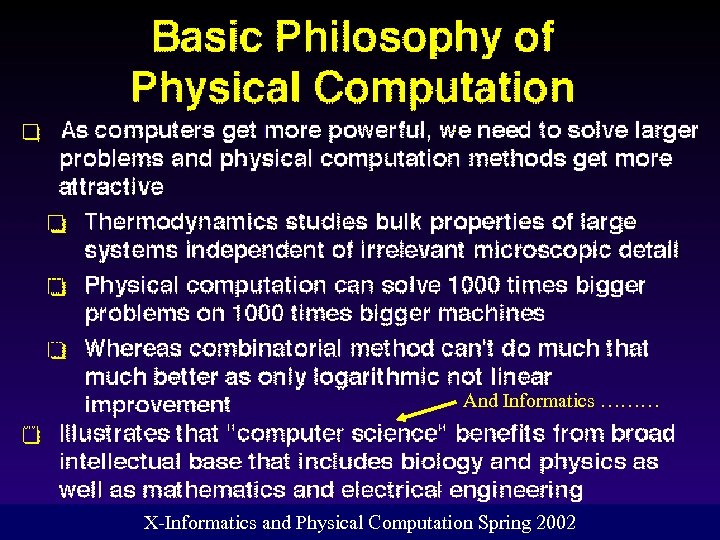 Basic Philosophy of Physical Computation

As computers get more powerful, we need to solve larger problems and physical computation methods get more attractive

Thermodynamics studies bulk properties of large systems independent of irrelevant microscopic detail

Physical computation can solve 1000 times bigger problems on 1000 times bigger machines

Whereas combinatorial method can't do much that much better as only logarithmic not linear improvement

And Informatics ………

Illustrates that "computer science" benefits from broad intellectual base that includes biology and physics as well as mathematics and electrical engineering

X-Informatics and Physical Computation Spring 2002